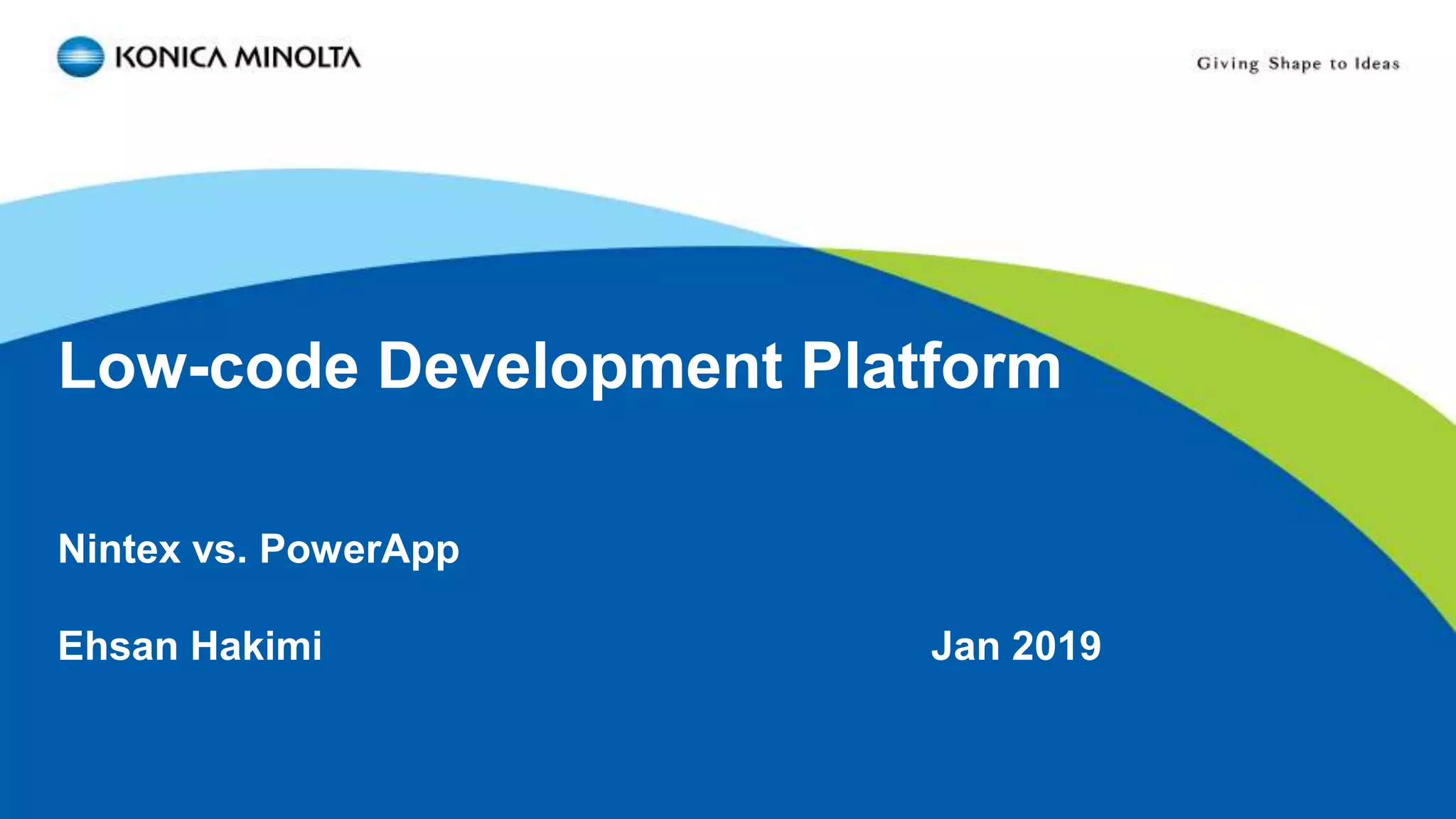 KONICA MINOLTA

Giving Shape to Ideas

Low-code Development Platform

Nintex vs. PowerApp

Ehsan Hakimi

Jan 2019